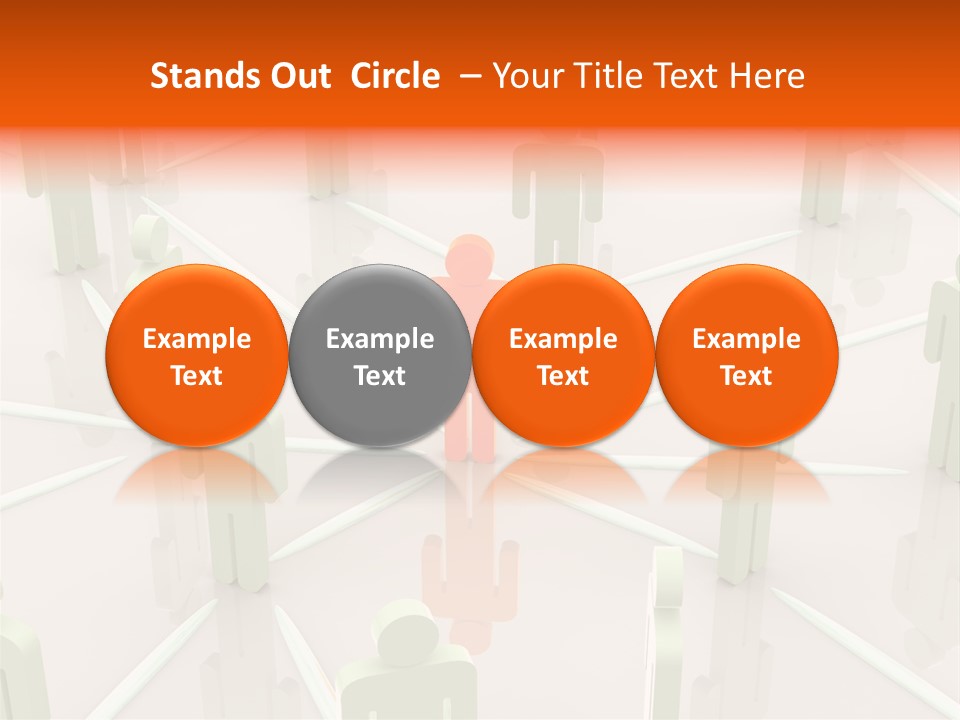 Stands Out Circle – Your Title Text Here

Example Text

Example Text

Example Text

Example Text